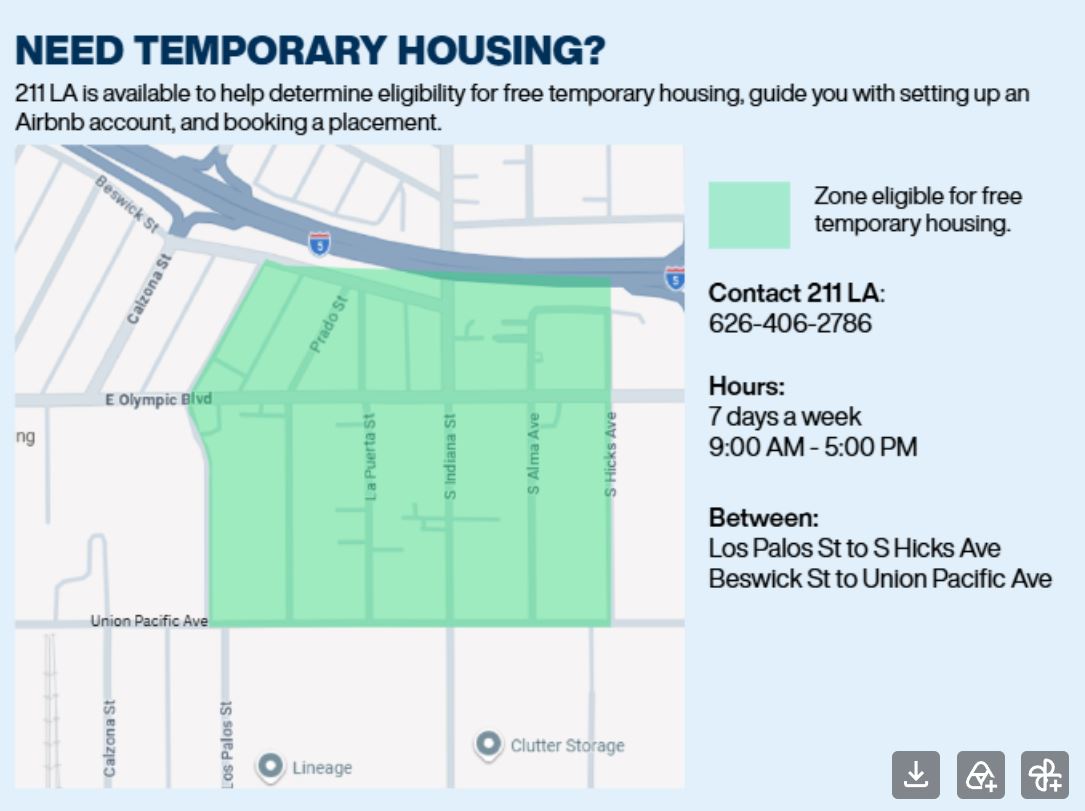 NEED TEMPORARY HOUSING?
211 LA is available to help determine eligibility for free temporary housing, guide you with setting up an Airbnb account, and booking a placement.

Beswick St
Calzona St
5
5
Prado St
E Olympic Blvd
ng
La Puerta St
S Indiana St
S Alma Ave
S Hicks Ave
Union Pacific Ave
Calzona St
Los Palos St
Lineage
Clutter Storage

Zone eligible for free temporary housing.

Contact 211 LA:
626-406-2786

Hours:
7 days a week
9:00 AM - 5:00 PM

Between:
Los Palos St to S Hicks Ave
Beswick St to Union Pacific Ave